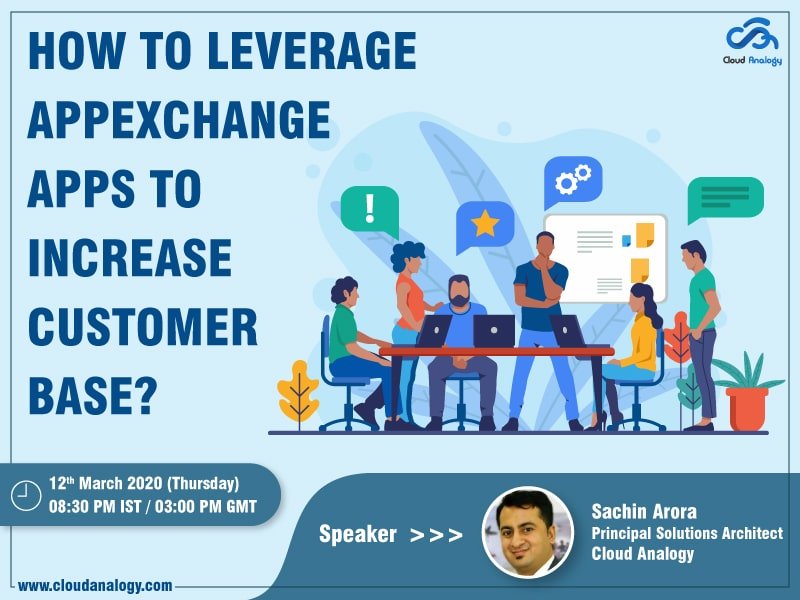 HOW TO LEVERAGE APPEXCHANGE APPS TO INCREASE CUSTOMER BASE?

Cloud Analogy

12$^{th}$ March 2020 (Thursday)
08:30 PM IST / 03:00 PM GMT

Speaker >>>

Sachin Arora
Principal Solutions Architect
Cloud Analogy

www.cloudanalogy.com